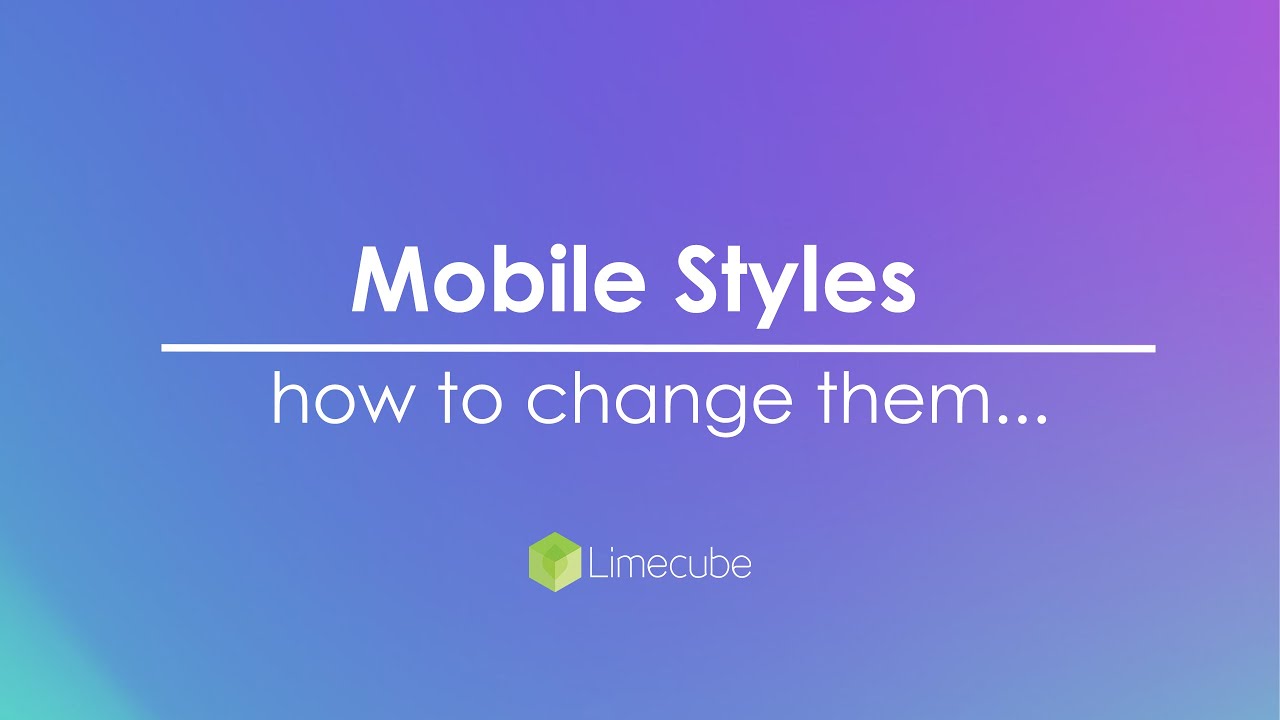 Mobile Styles

how to change them...

Limecube